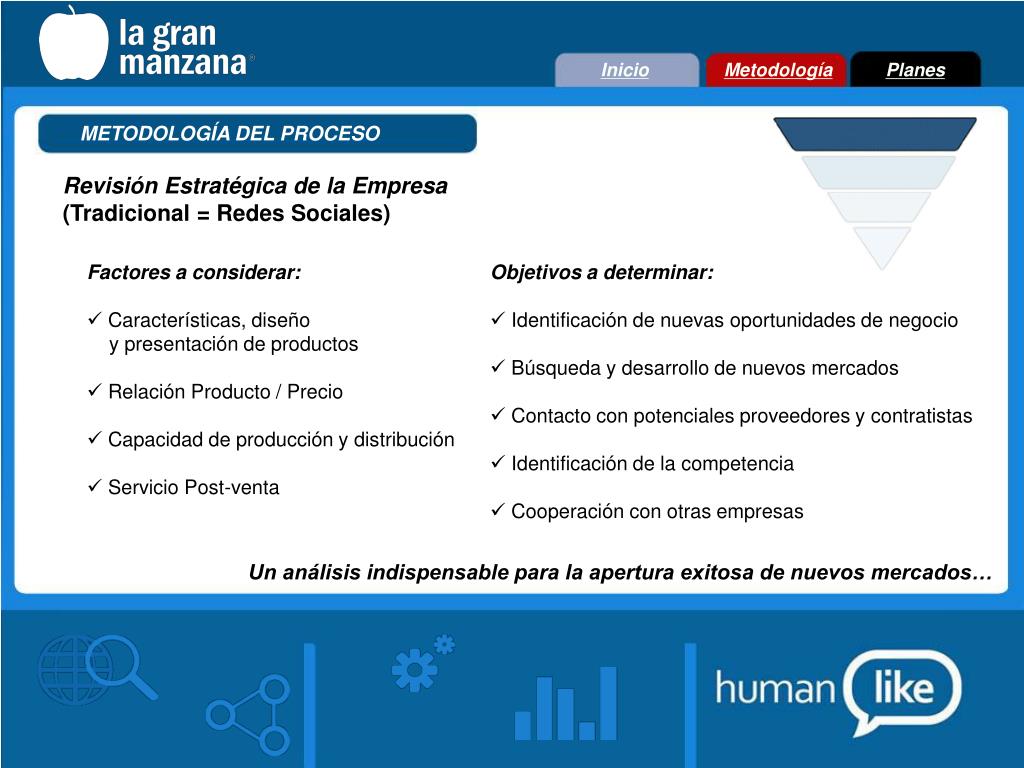 la gran manzana®

Inicio
Metodología
Planes

METODOLOGÍA DEL PROCESO

Revisión Estratégica de la Empresa
(Tradicional = Redes Sociales)

Factores a considerar:

✓ Características, diseño y presentación de productos

✓ Relación Producto / Precio

✓ Capacidad de producción y distribución

✓ Servicio Post-venta

Objetivos a determinar:

✓ Identificación de nuevas oportunidades de negocio

✓ Búsqueda y desarrollo de nuevos mercados

✓ Contacto con potenciales proveedores y contratistas

✓ Identificación de la competencia

✓ Cooperación con otras empresas

Un análisis indispensable para la apertura exitosa de nuevos mercados…

human like